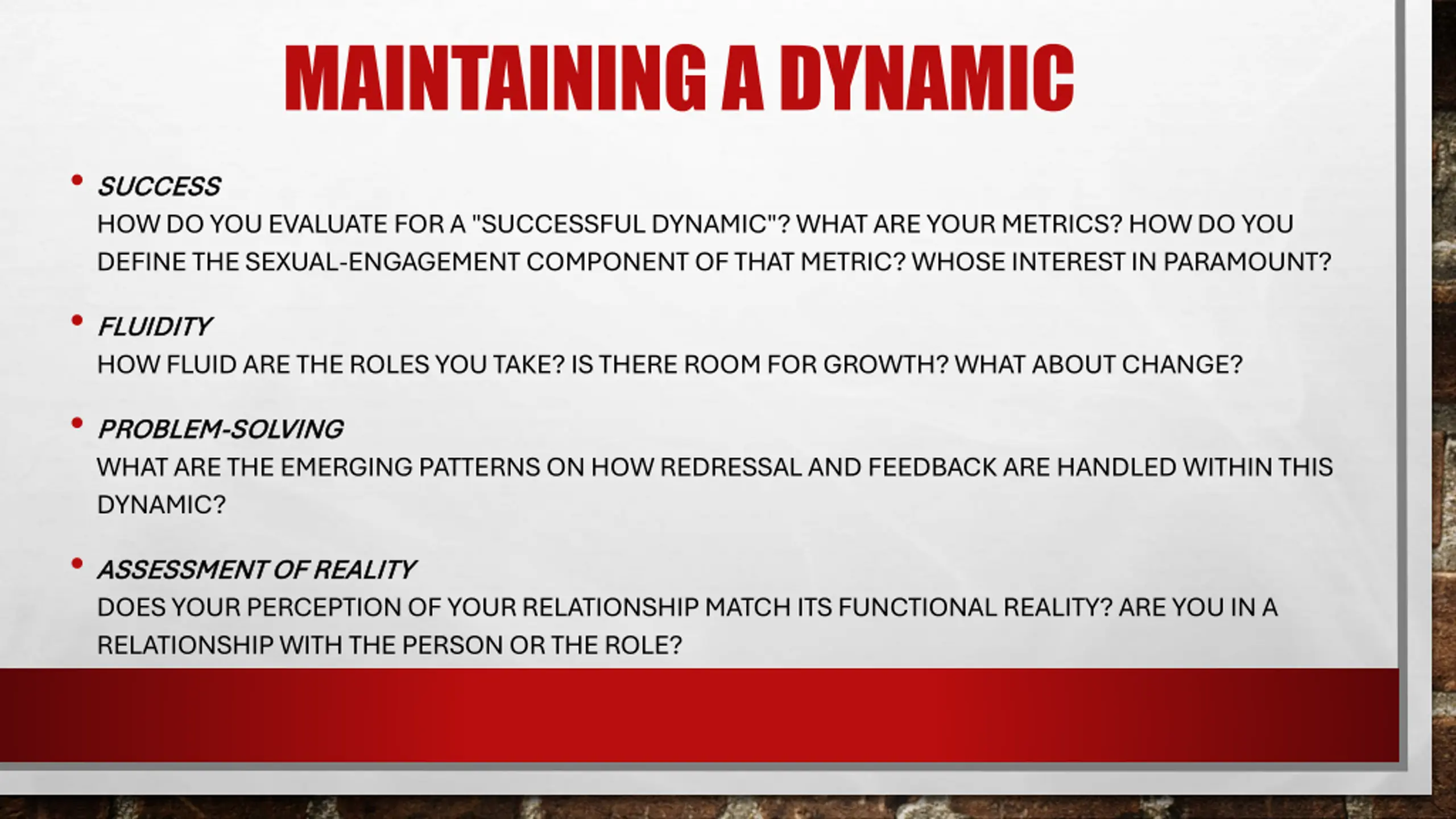 MAINTAINING A DYNAMIC

• SUCCESS
HOW DO YOU EVALUATE FOR A "SUCCESSFUL DYNAMIC"? WHAT ARE YOUR METRICS? HOW DO YOU DEFINE THE SEXUAL-ENGAGEMENT COMPONENT OF THAT METRIC? WHOSE INTEREST IN PARAMOUNT?

• FLUIDITY
HOW FLUID ARE THE ROLES YOU TAKE? IS THERE ROOM FOR GROWTH? WHAT ABOUT CHANGE?

• PROBLEM-SOLVING
WHAT ARE THE EMERGING PATTERNS ON HOW REDRESSAL AND FEEDBACK ARE HANDLED WITHIN THIS DYNAMIC?

• ASSESSMENT OF REALITY
DOES YOUR PERCEPTION OF YOUR RELATIONSHIP MATCH ITS FUNCTIONAL REALITY? ARE YOU IN A RELATIONSHIP WITH THE PERSON OR THE ROLE?